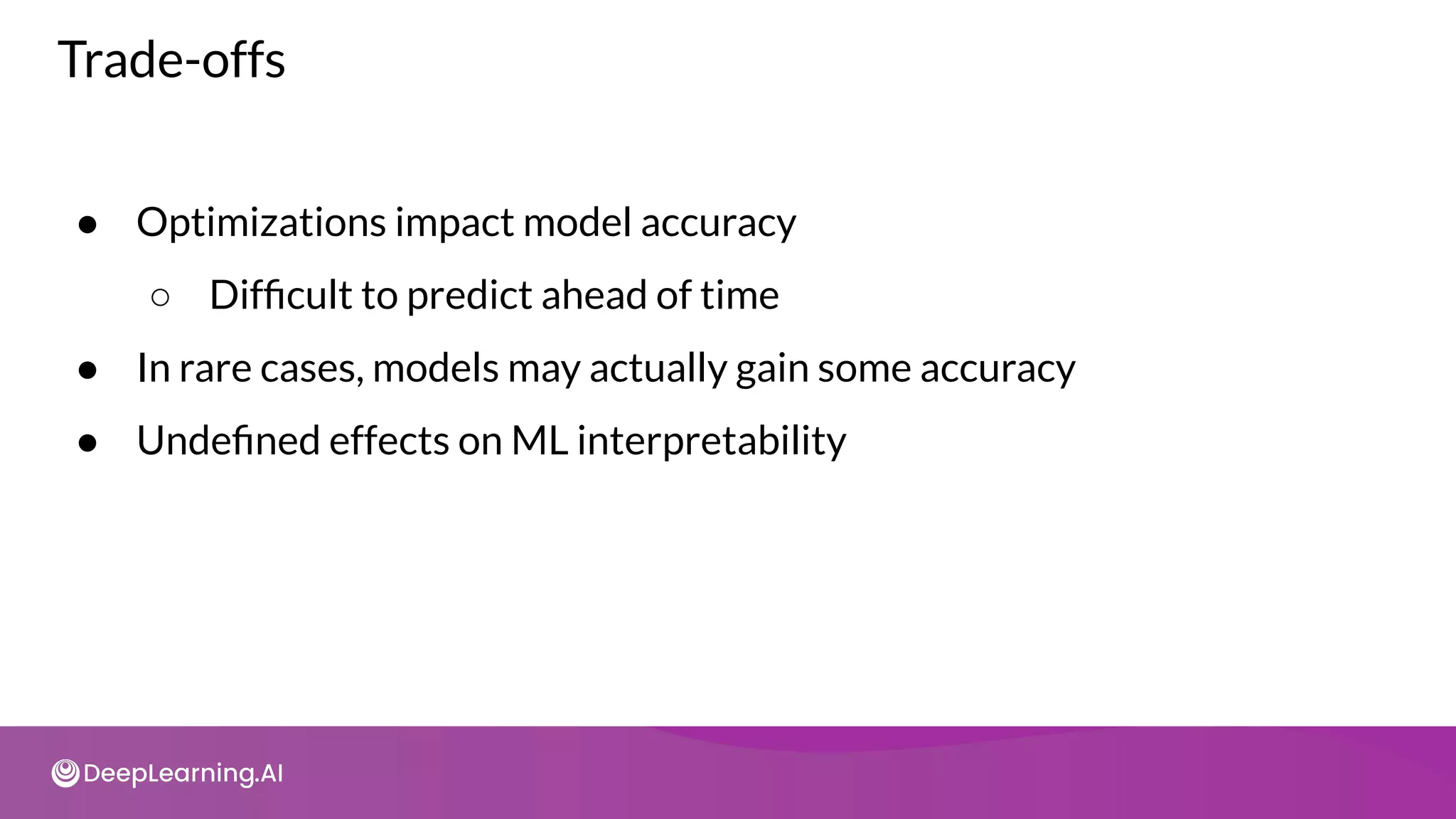 Trade-offs

● Optimizations impact model accuracy
  ○ Difficult to predict ahead of time
● In rare cases, models may actually gain some accuracy
● Undefined effects on ML interpretability

DeepLearning.AI